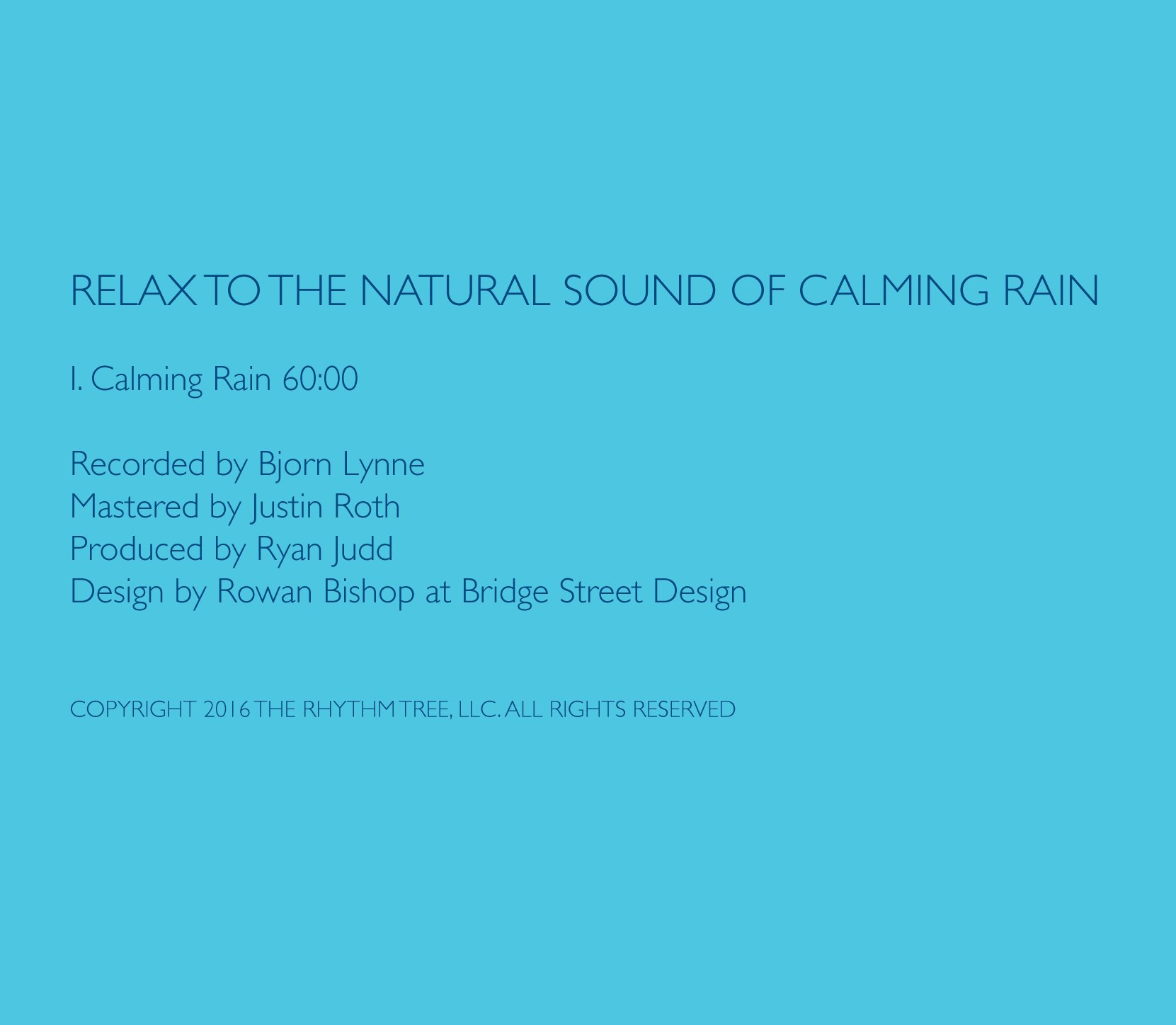 RELAX TO THE NATURAL SOUND OF CALMING RAIN

1. Calming Rain 60:00

Recorded by Bjorn Lynne
Mastered by Justin Roth
Produced by Ryan Judd
Design by Rowan Bishop at Bridge Street Design

COPYRIGHT 2016 THE RHYTHM TREE, LLC. ALL RIGHTS RESERVED